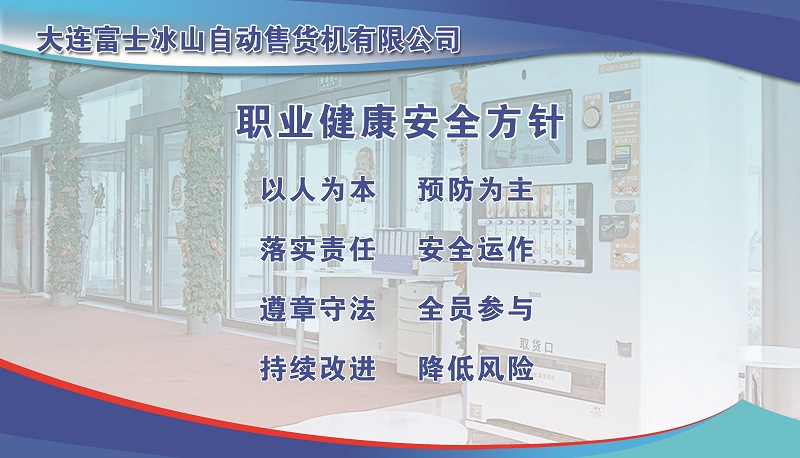 大连富士冰山自动售货机有限公司

职业健康安全方针

以人为本 预防为主

落实责任 安全运作

遵章守法 全员参与

持续改进 降低风险

取货口